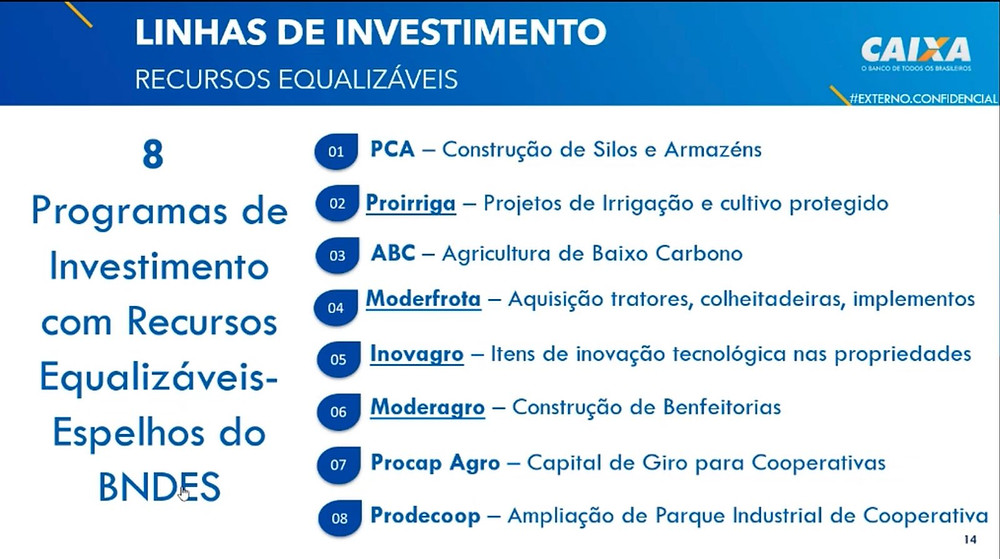 LINHAS DE INVESTIMENTO
RECURSOS EQUALIZÁVEIS

CAIXA
O BANCO DE TODOS OS BRASILEIROS

#EXTERNO.CONFIDENCIAL

8
Programas de Investimento com Recursos Equalizáveis- Espelhos do BNDES

01 PCA – Construção de Silos e Armazéns

02 Proirriga – Projetos de Irrigação e cultivo protegido

03 ABC – Agricultura de Baixo Carbono

04 Moderfrota – Aquisição tratores, colheitadeiras, implementos

05 Inovagro – Itens de inovação tecnológica nas propriedades

06 Moderagro – Construção de Benfeitorias

07 Procap Agro – Capital de Giro para Cooperativas

08 Prodecoop – Ampliação de Parque Industrial de Cooperativa

14